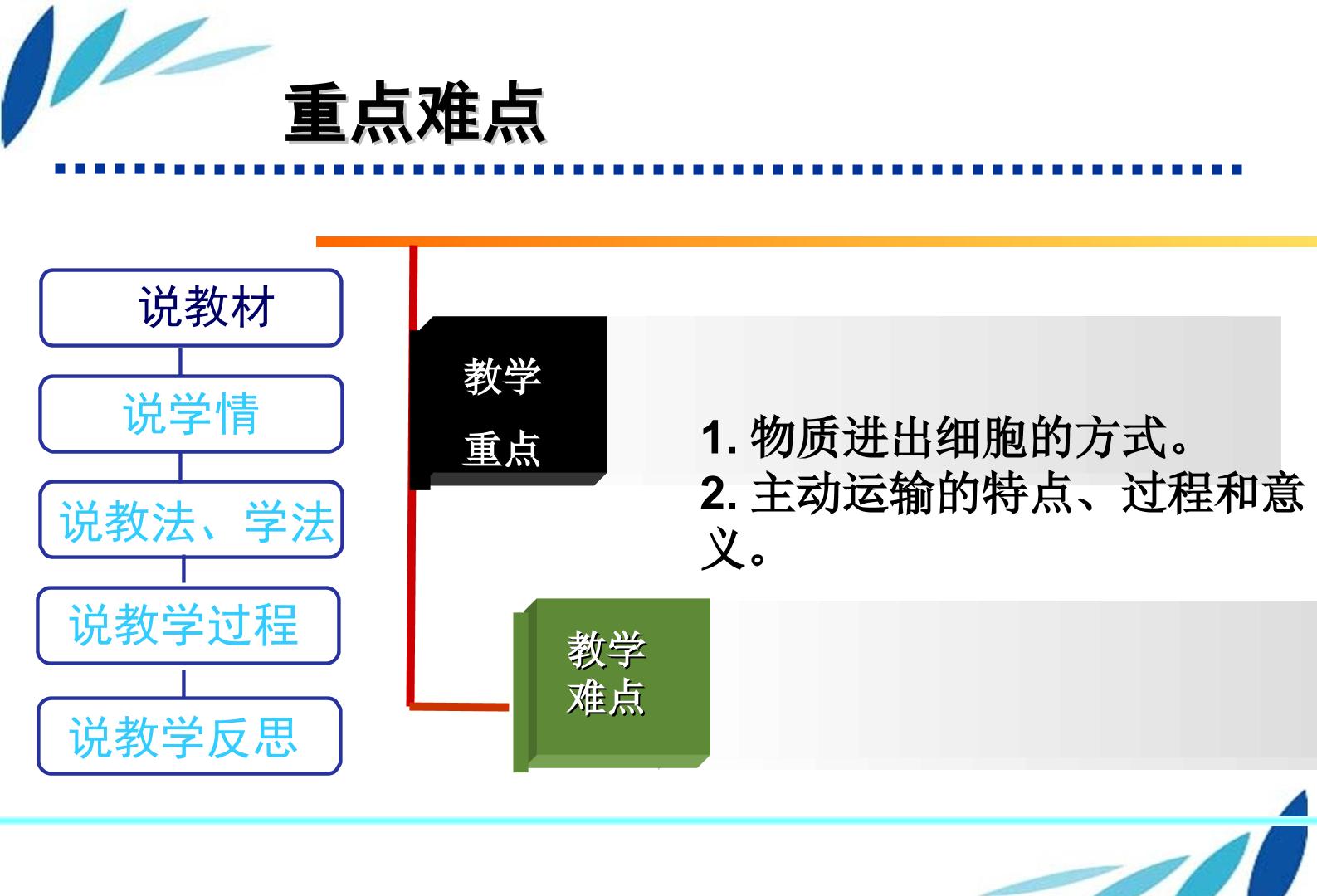 重点难点

说教材

说学情

说教法、学法

说教学过程

说教学反思

教学
重点

1.物质进出细胞的方式。
2.主动运输的特点、过程和意义。

教学
难点